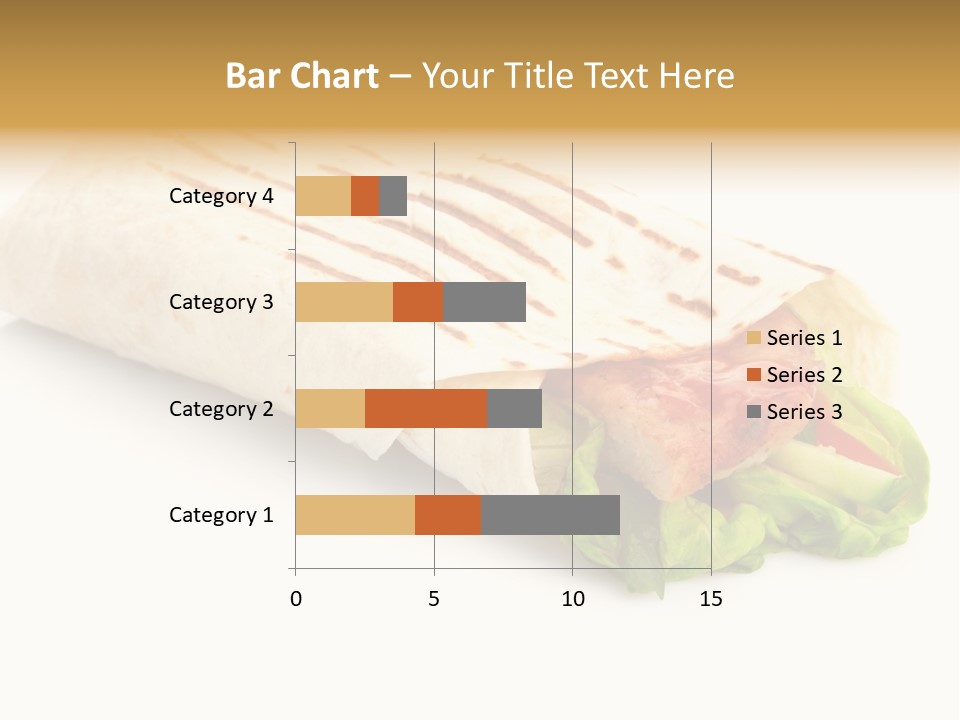 Bar Chart – Your Title Text Here

Category 4
Category 3
Category 2
Category 1

0 5 10 15

Series 1
Series 2
Series 3